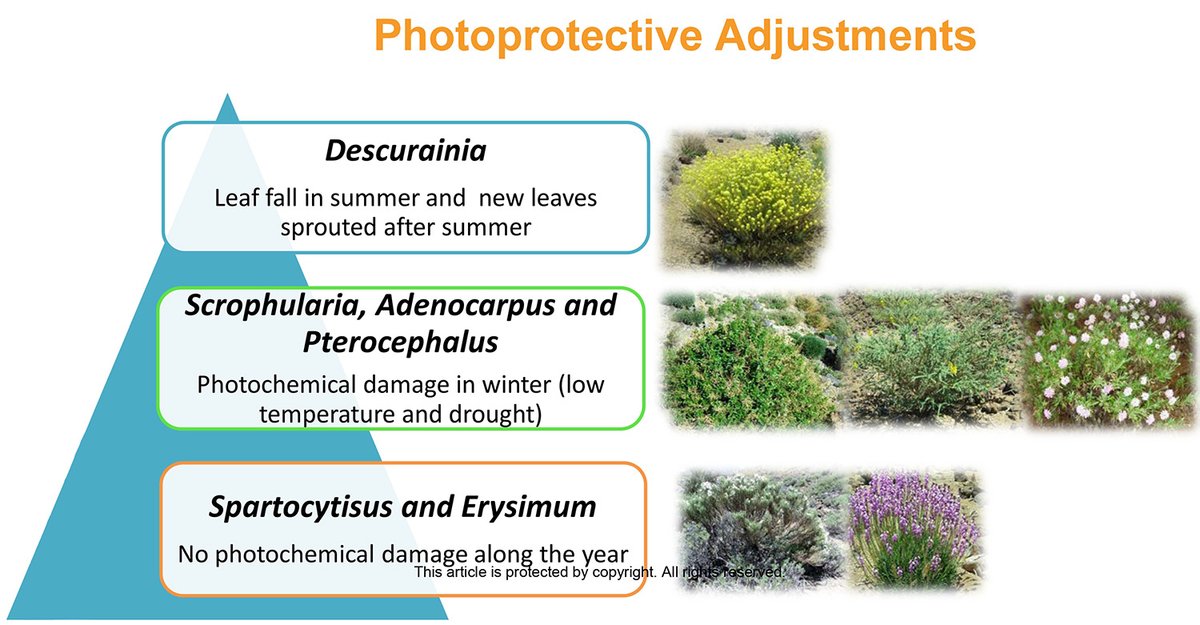 Photoprotective Adjustments

Descurainia

Leaf fall in summer and new leaves sprouted after summer

Scrophularia, Adenocarpus and Pterocephalus

Photochemical damage in winter (low temperature and drought)

Spartocytisus and Erysimum

No photochemical damage along the year

This article is protected by copyright. All rights reserved.